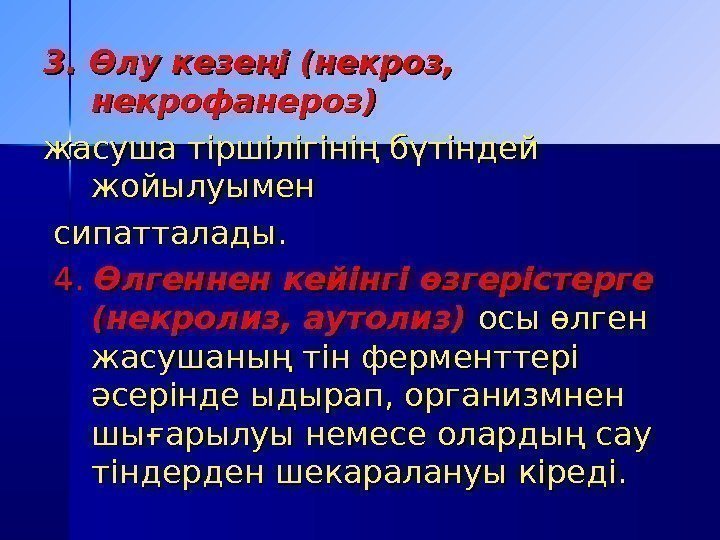 3. Өлу кезеңі (некроз, некрофанероз)

жасуша тіршілігінің бүтіндей жойылуымен сипатталады.

4. Өлгеннен кейінгі өзгерістерге (некролиз, аутолиз) осы өлген жасушаның тін ферменттері әсерінде ыдырап, организмнен шығарылуы немесе олардың сау тіндерден шекаралануы кіреді.